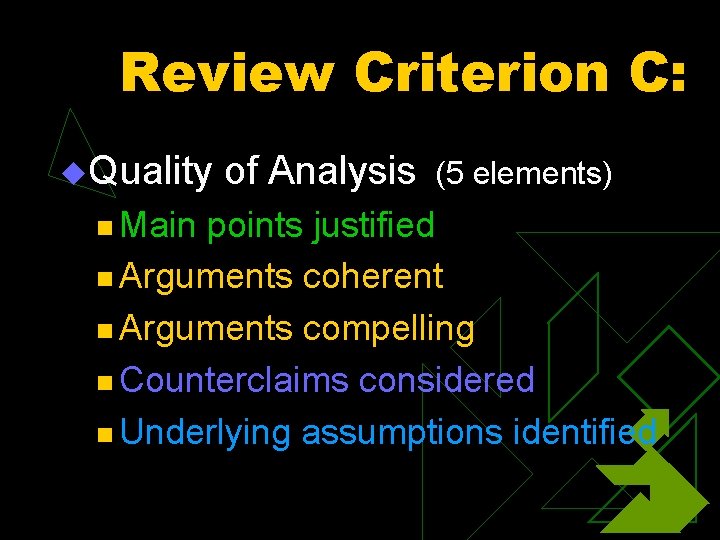 Review Criterion C:

Quality of Analysis (5 elements)

Main points justified

Arguments coherent

Arguments compelling

Counterclaims considered

Underlying assumptions identified